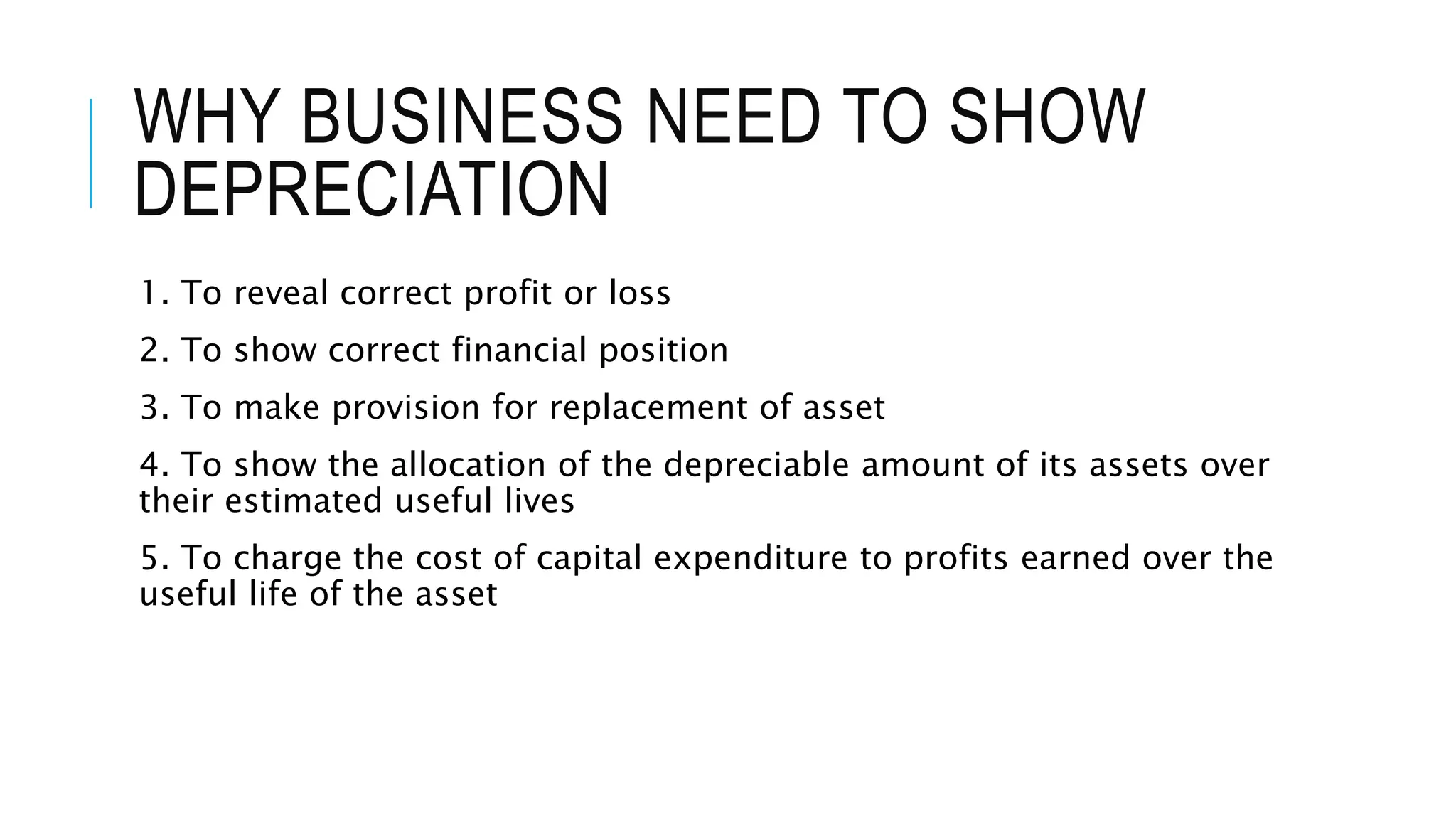 WHY BUSINESS NEED TO SHOW DEPRECIATION

1. To reveal correct profit or loss

2. To show correct financial position

3. To make provision for replacement of asset

4. To show the allocation of the depreciable amount of its assets over their estimated useful lives

5. To charge the cost of capital expenditure to profits earned over the useful life of the asset